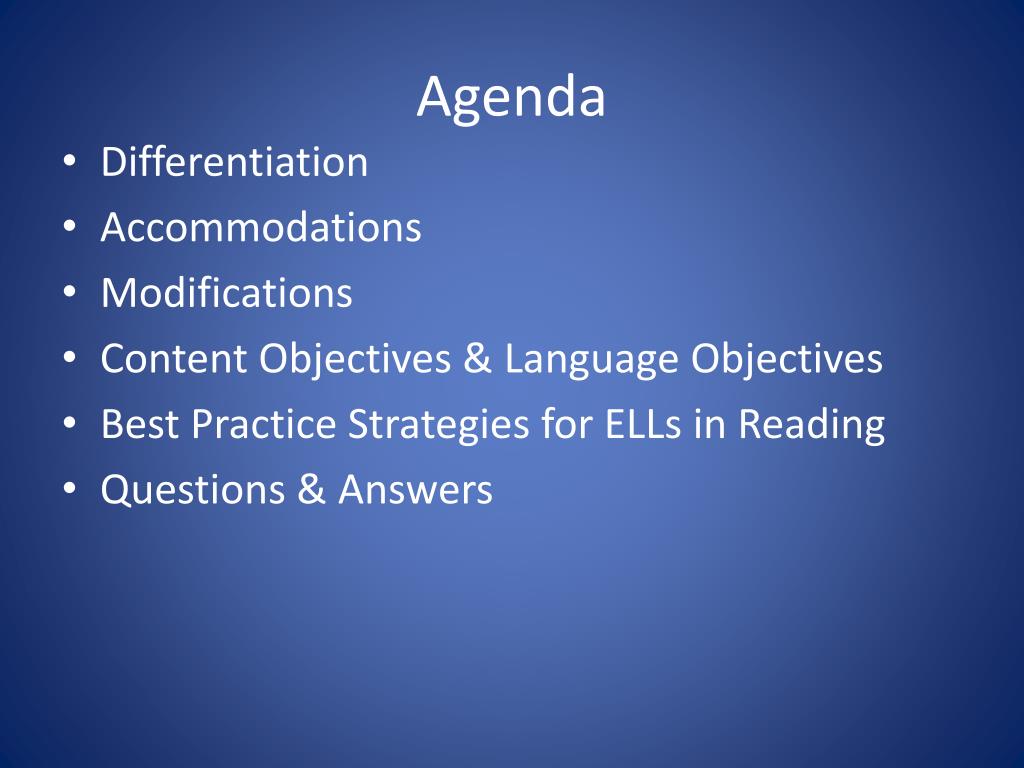 Agenda

• Differentiation
• Accommodations
• Modifications
• Content Objectives & Language Objectives
• Best Practice Strategies for ELLs in Reading
• Questions & Answers